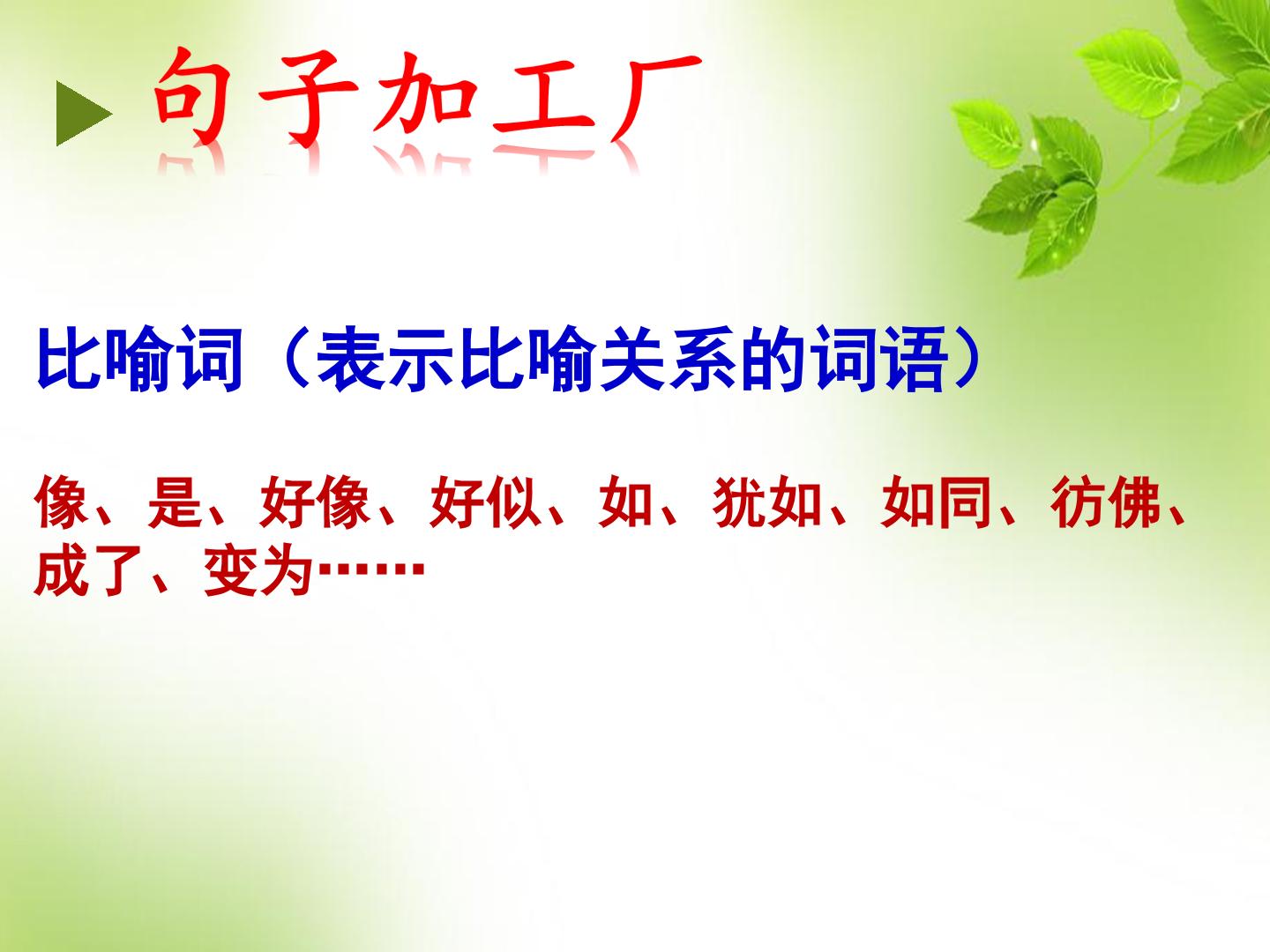 句子加工厂

比喻词（表示比喻关系的词语）

像、是、好像、好似、如、犹如、如同、彷佛、成了、变为……